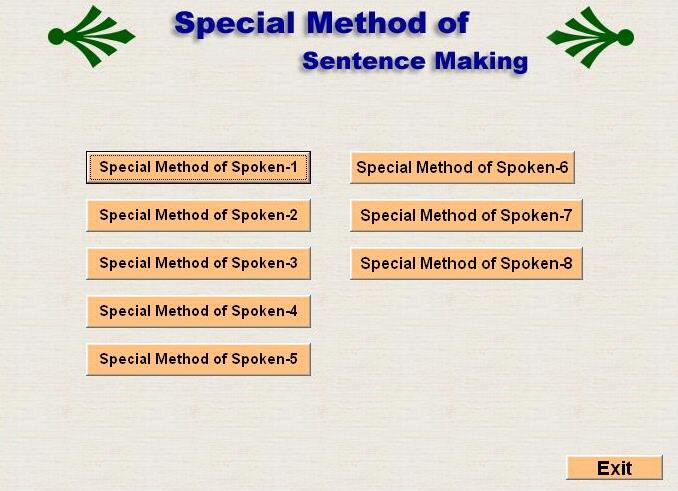 Special Method of
Sentence Making

Special Method of Spoken-1

Special Method of Spoken-2

Special Method of Spoken-3

Special Method of Spoken-4

Special Method of Spoken-5

Special Method of Spoken-6

Special Method of Spoken-7

Special Method of Spoken-8

Exit